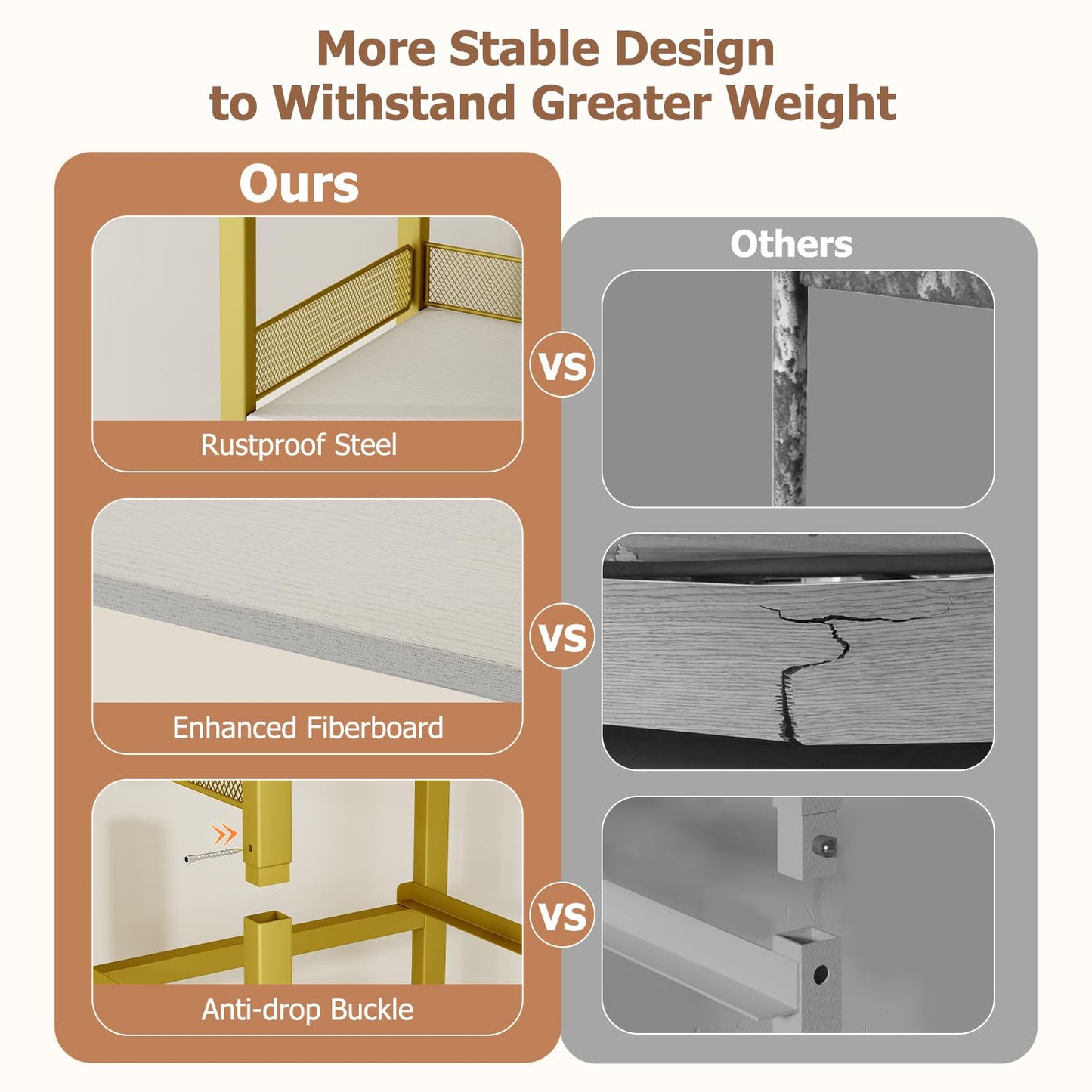 More Stable Design
to Withstand Greater Weight

Ours

Rustproof Steel

Enhanced Fiberboard

Anti-drop Buckle

VS

VS

VS

Others